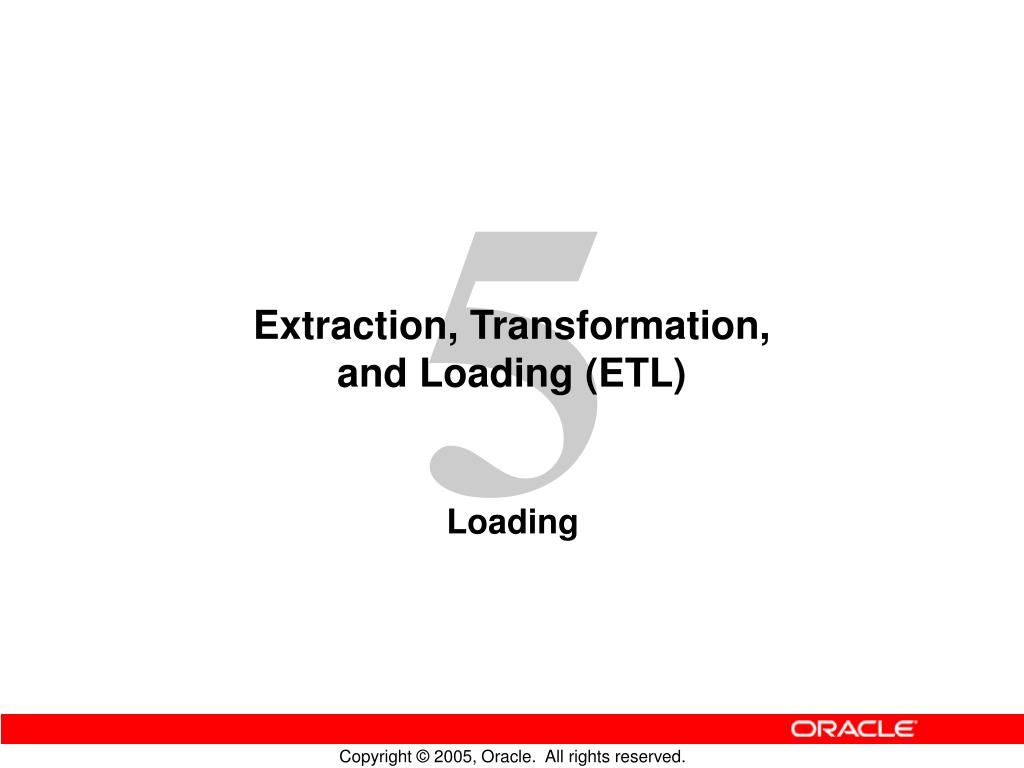 5

Extraction, Transformation, and Loading (ETL)

Loading

ORACLE

Copyright © 2005, Oracle. All rights reserved.